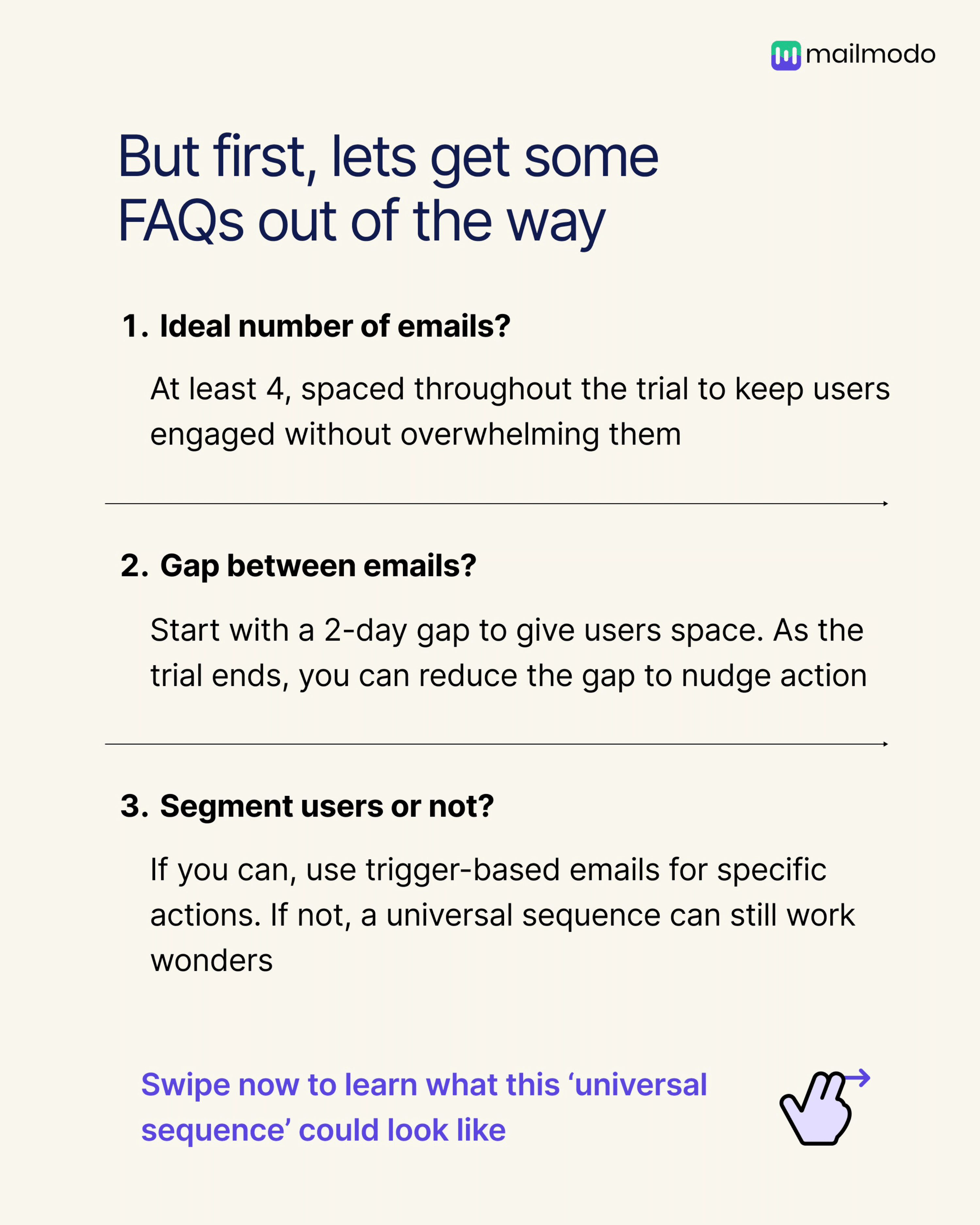 mailmodo

But first, lets get some FAQs out of the way

1. Ideal number of emails?

At least 4, spaced throughout the trial to keep users engaged without overwhelming them

2. Gap between emails?

Start with a 2-day gap to give users space. As the trial ends, you can reduce the gap to nudge action

3. Segment users or not?

If you can, use trigger-based emails for specific actions. If not, a universal sequence can still work wonders

Swipe now to learn what this ‘universal sequence’ could look like